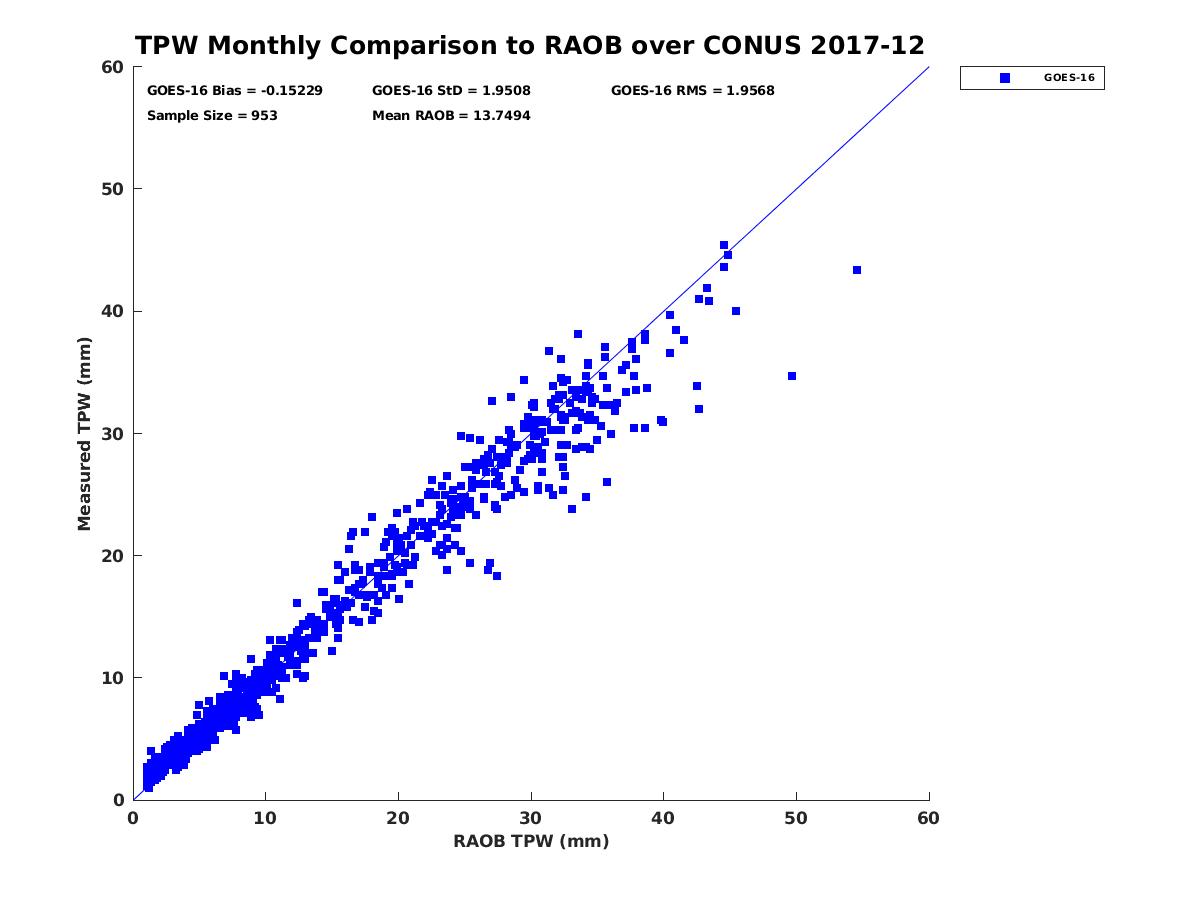 TPW Monthly Comparison to RAOB over CONUS 2017-12

GOES-16 Bias = -0.15229
GOES-16 StD = 1.9508
GOES-16 RMS = 1.9568
Sample Size = 953
Mean RAOB = 13.7494

GOES-16

Measured TPW (mm)

60
50
40
30
20
10
0

0
10
20
30
40
50
60

RAOB TPW (mm)